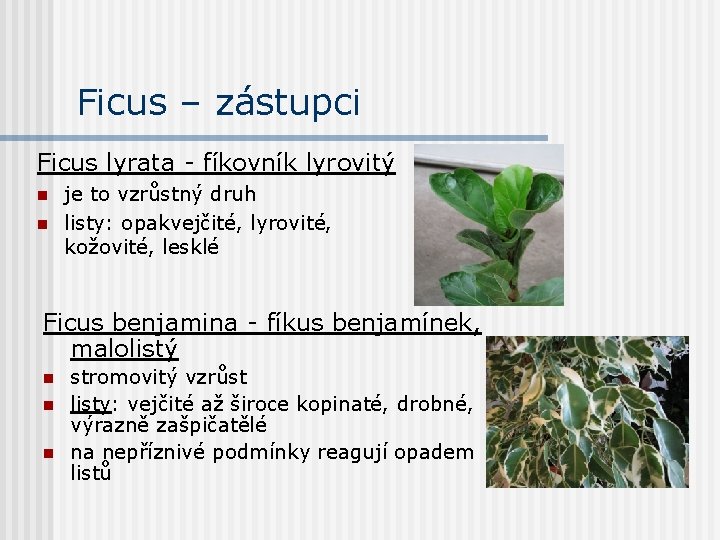 Ficus – zástupci

Ficus lyrata - fíkovník lyrovitý
- je to vzrůstný druh
- listy: opakvejčité, lyrovité, kožovité, lesklé

Ficus benjamina - fíkus benjamínek, malolistý
- stromovitý vzrůst
- listy: vejčité až široce kopinaté, drobné, výrazně zašpičatělé
- na nepříznivé podmínky reagují opadem listů